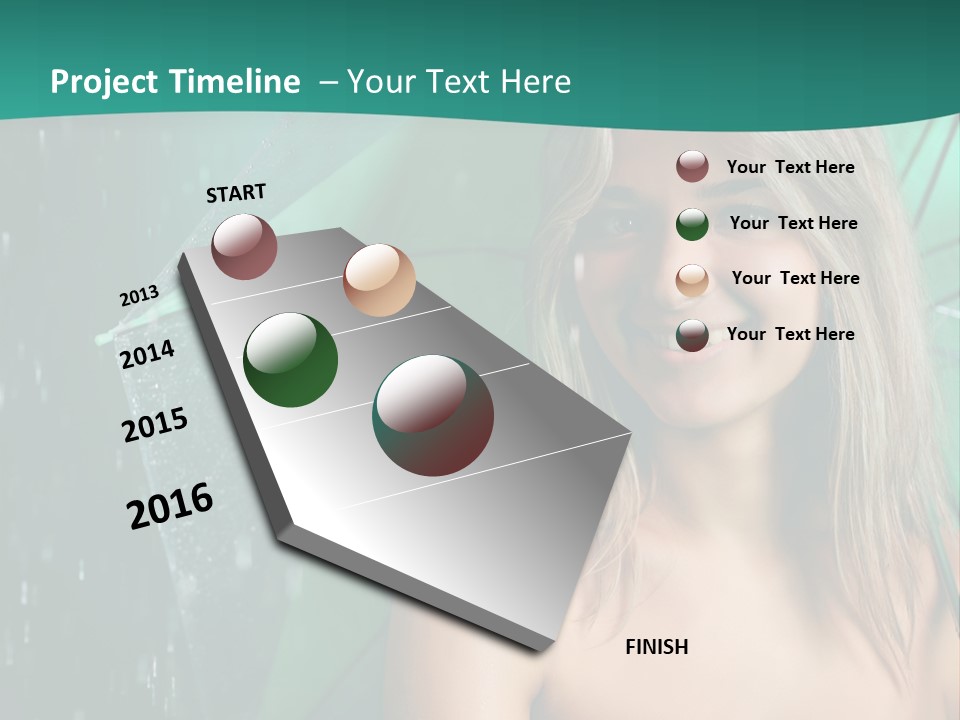 Project Timeline – Your Text Here

START

2013

2014

2015

2016

FINISH

Your Text Here

Your Text Here

Your Text Here

Your Text Here